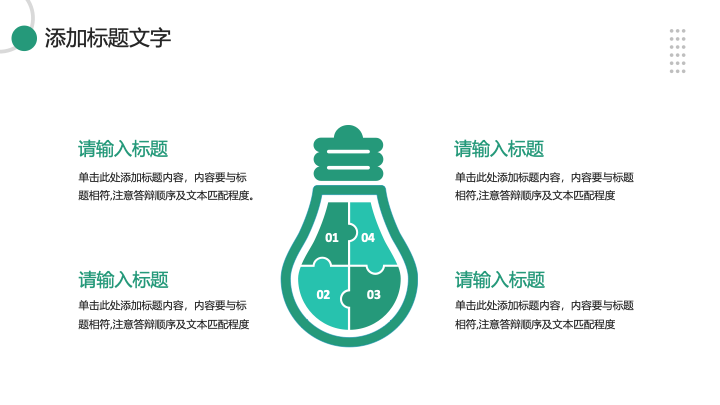 添加标题文字

请输入标题

单击此处添加标题内容，内容要与标题相符,注意答辩顺序及文本匹配程度。

请输入标题

单击此处添加标题内容，内容要与标题相符,注意答辩顺序及文本匹配程度

01

04

02

03

请输入标题

单击此处添加标题内容，内容要与标题相符,注意答辩顺序及文本匹配程度

请输入标题

单击此处添加标题内容，内容要与标题相符,注意答辩顺序及文本匹配程度